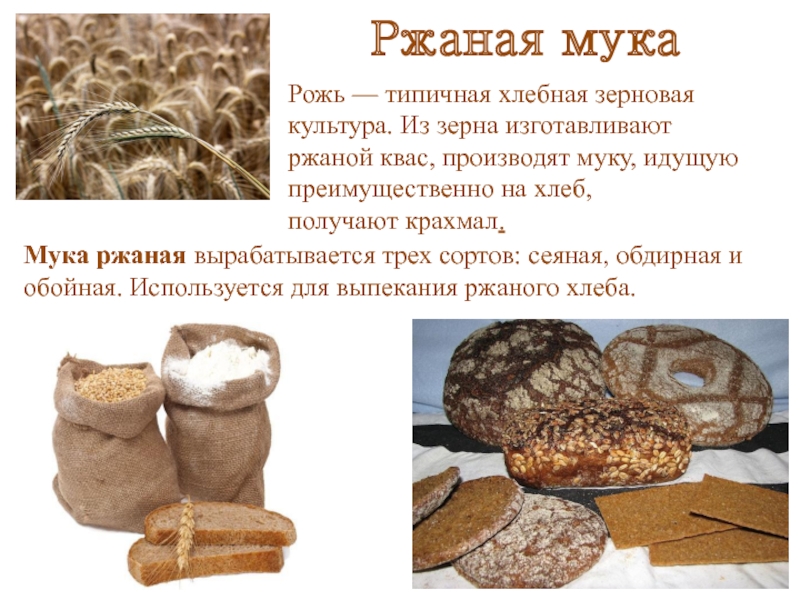 Ржаная мука

Рожь — типичная хлебная зерновая культура. Из зерна изготавливают ржаной квас, производят муку, идущую преимущественно на хлеб, получают крахмал.

Мука ржаная вырабатывается трех сортов: сеяная, обдирная и обойная. Используется для выпекания ржаного хлеба.